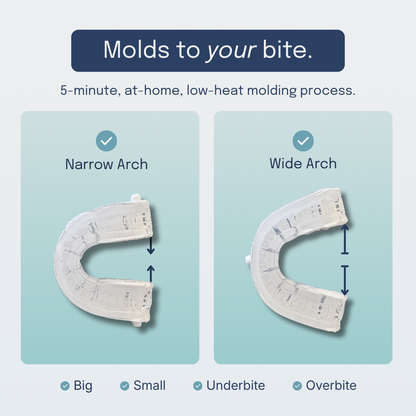 Molds to your bite.

5-minute, at-home, low-heat molding process.

Narrow Arch

Wide Arch

Big Small Underbite Overbite